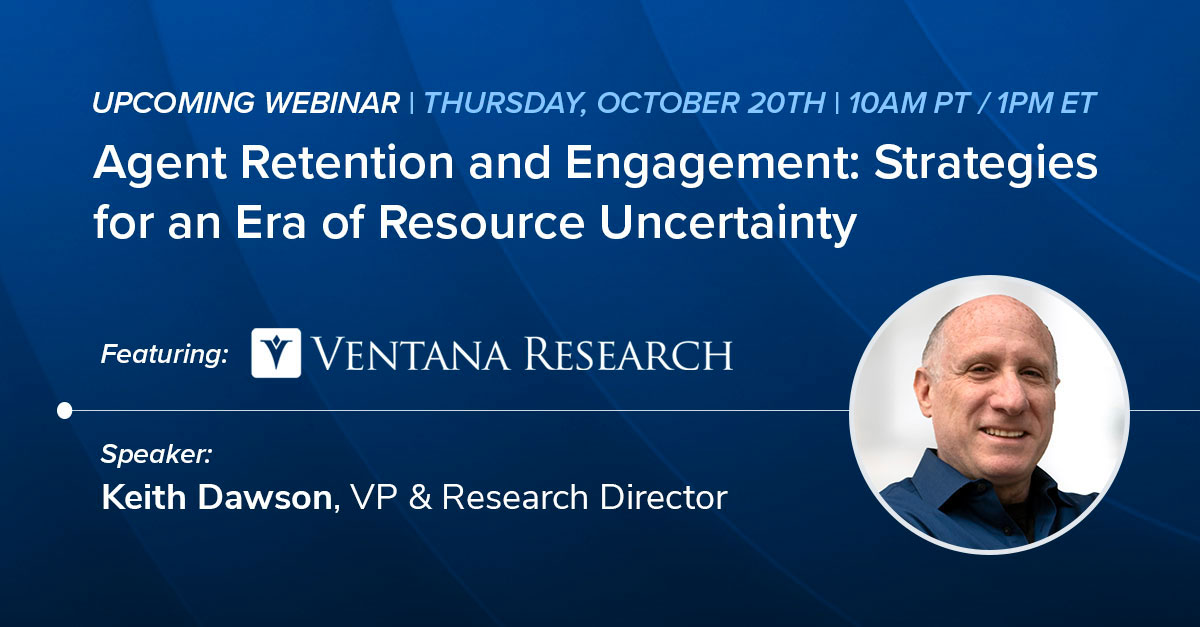 UPCOMING WEBINAR | THURSDAY, OCTOBER 20TH | 10AM PT / 1PM ET

Agent Retention and Engagement: Strategies for an Era of Resource Uncertainty

Featuring: VENTANA RESEARCH

Speaker:
Keith Dawson, VP & Research Director